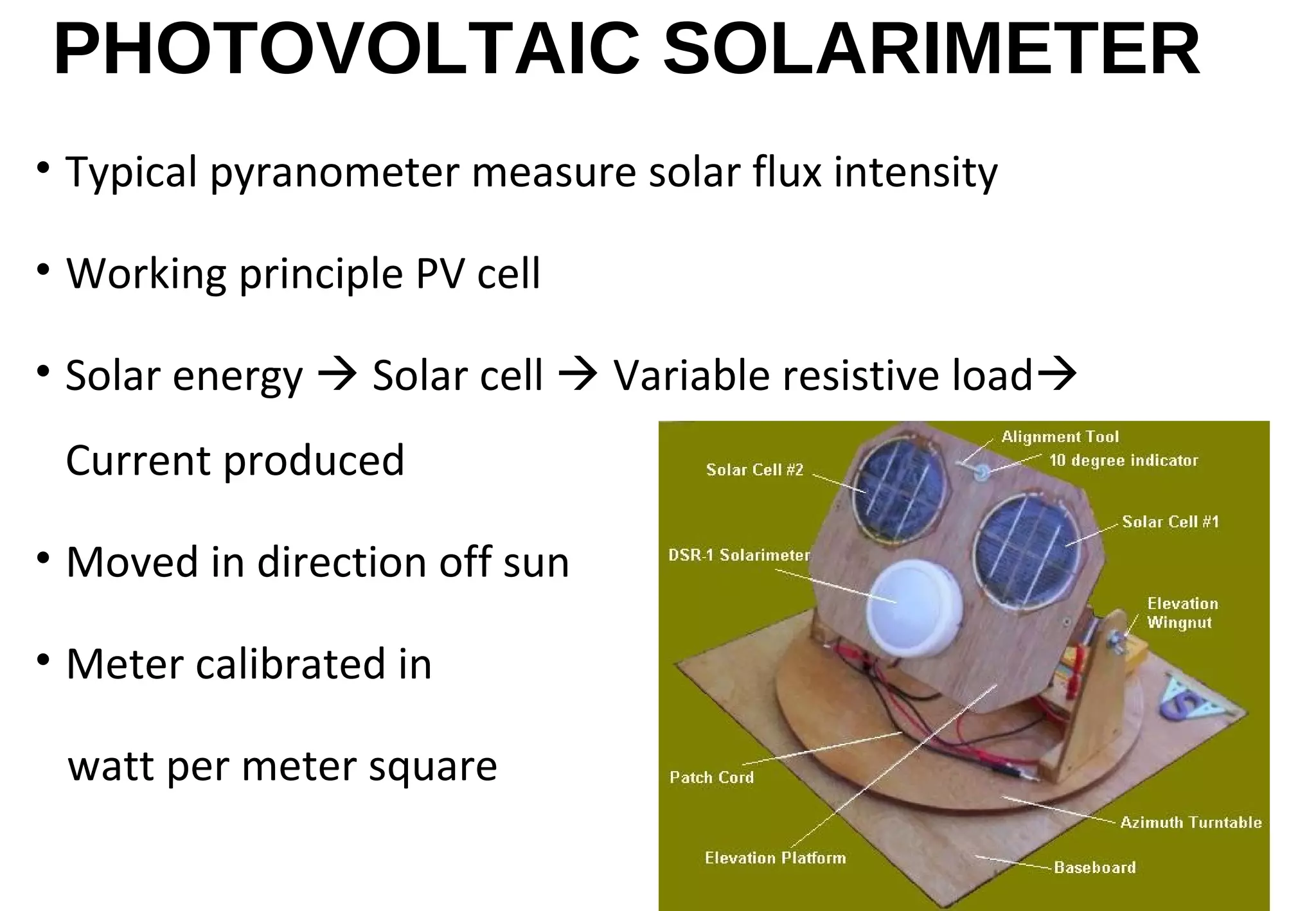 PHOTOVOLTAIC SOLARIMETER

• Typical pyranometer measure solar flux intensity

• Working principle PV cell

• Solar energy → Solar cell → Variable resistive load→ Current produced

• Moved in direction off sun

• Meter calibrated in

watt per meter square

Alignment Tool
10 degree indicator
Solar Cell #2
Solar Cell #1
DSR-1 Solarimeter
Elevation Wingnut
Patch Cord
Azimuth Turntable
Elevation Platform
Baseboard